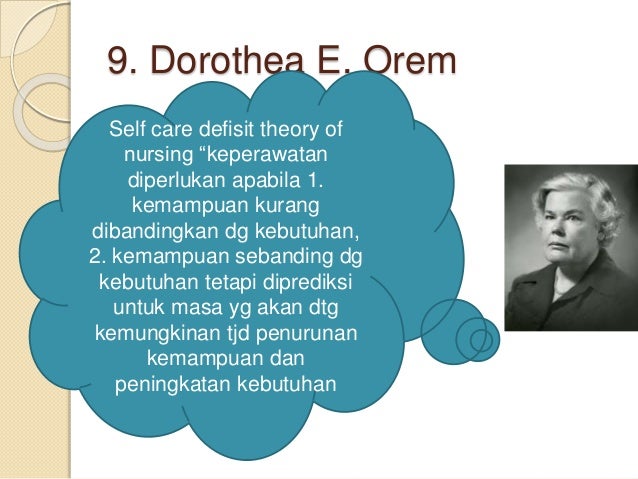 9. Dorothea E. Orem

Self care defisit theory of nursing “keperawatan diperlukan apabila 1. kemampuan kurang dibandingkan dg kebutuhan, 2. kemampuan sebanding dg kebutuhan tetapi diprediksi untuk masa yg akan dtg kemungkinan tjd penurunan kemampuan dan peningkatan kebutuhan